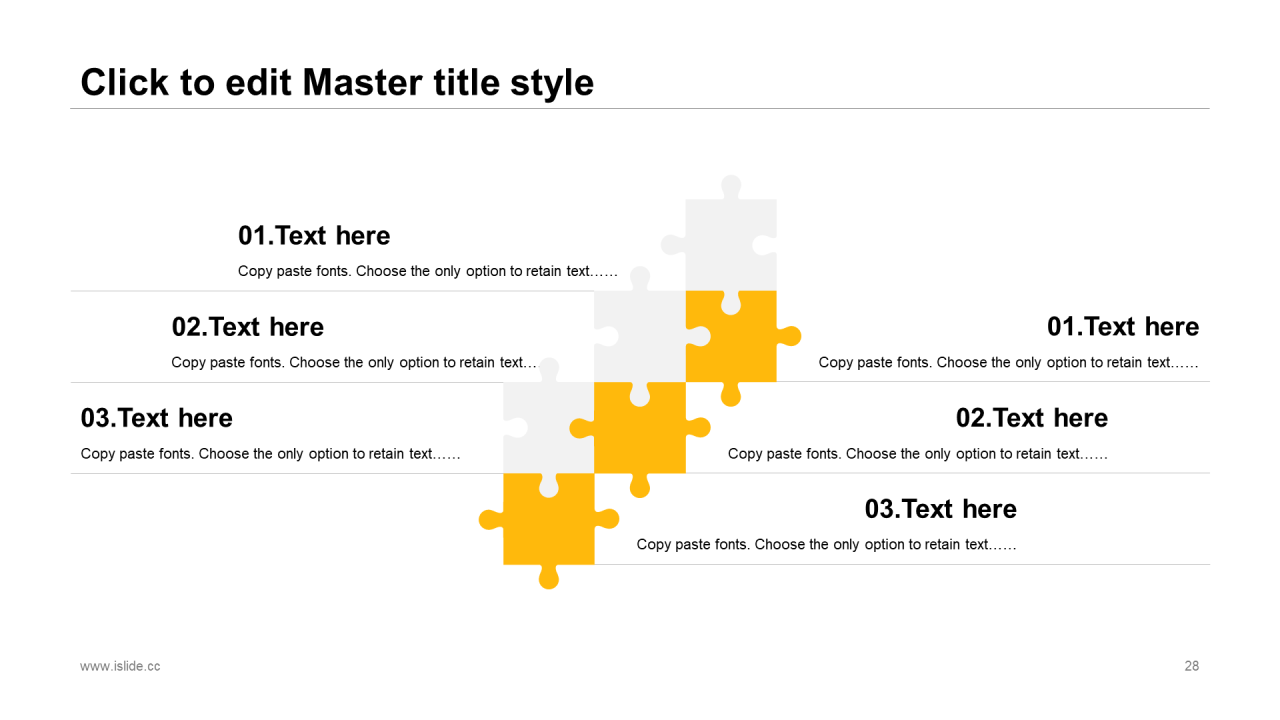 Click to edit Master title style

01.Text here
Copy paste fonts. Choose the only option to retain text……

02.Text here
Copy paste fonts. Choose the only option to retain text…

03.Text here
Copy paste fonts. Choose the only option to retain text……

01.Text here
Copy paste fonts. Choose the only option to retain text……

02.Text here
Copy paste fonts. Choose the only option to retain text……

03.Text here
Copy paste fonts. Choose the only option to retain text……

www.islide.cc

28